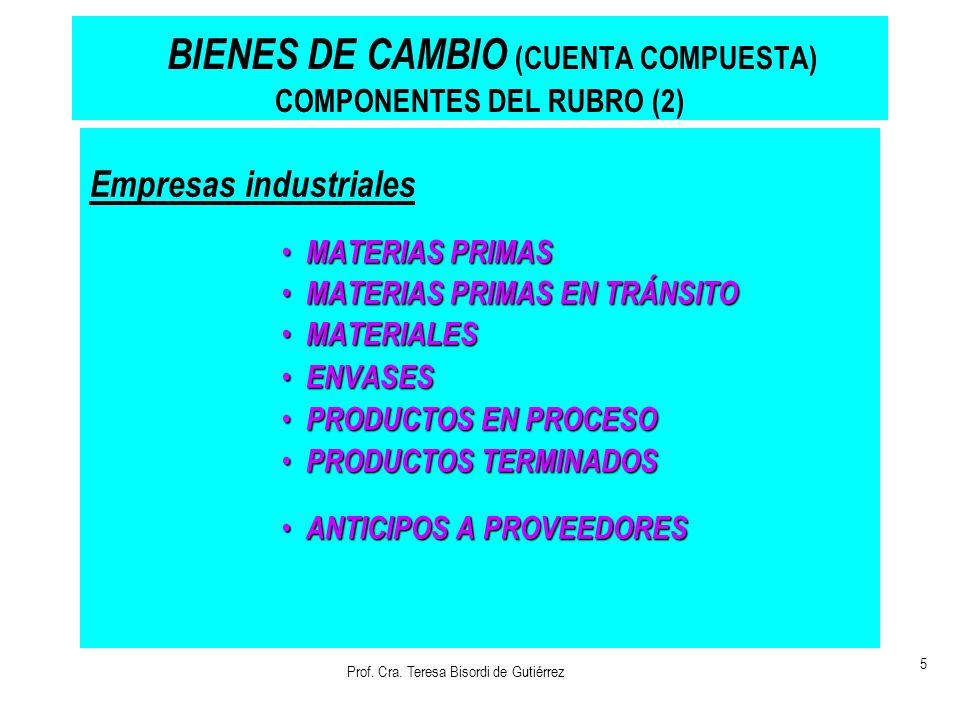 BIENES DE CAMBIO (CUENTA COMPUESTA)
COMPONENTES DEL RUBRO (2)

Empresas industriales

• MATERIAS PRIMAS
• MATERIAS PRIMAS EN TRÁNSITO
• MATERIALES
• ENVASES
• PRODUCTOS EN PROCESO
• PRODUCTOS TERMINADOS

• ANTICIPOS A PROVEEDORES

Prof. Cra. Teresa Bisordi de Gutiérrez

5